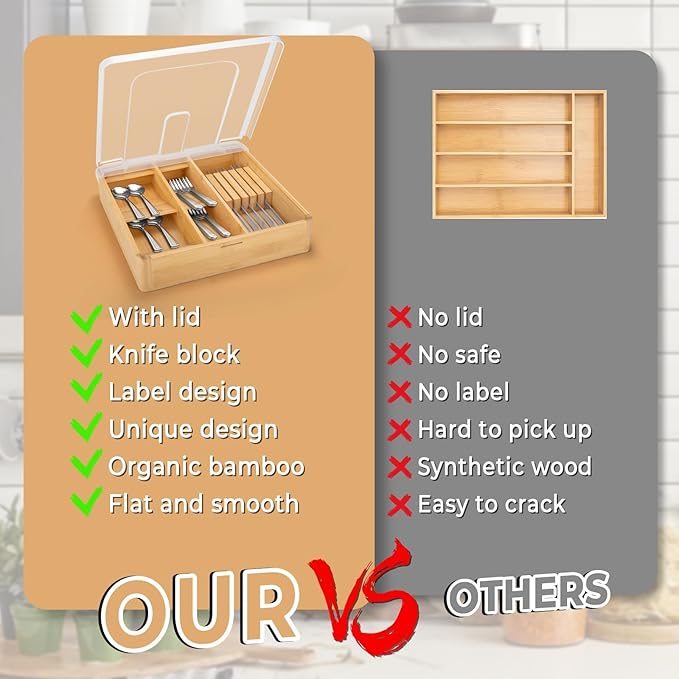 With lid
Knife block
Label design
Unique design
Organic bamboo
Flat and smooth

No lid
No safe
No label
Hard to pick up
Synthetic wood
Easy to crack

OUR VS OTHERS